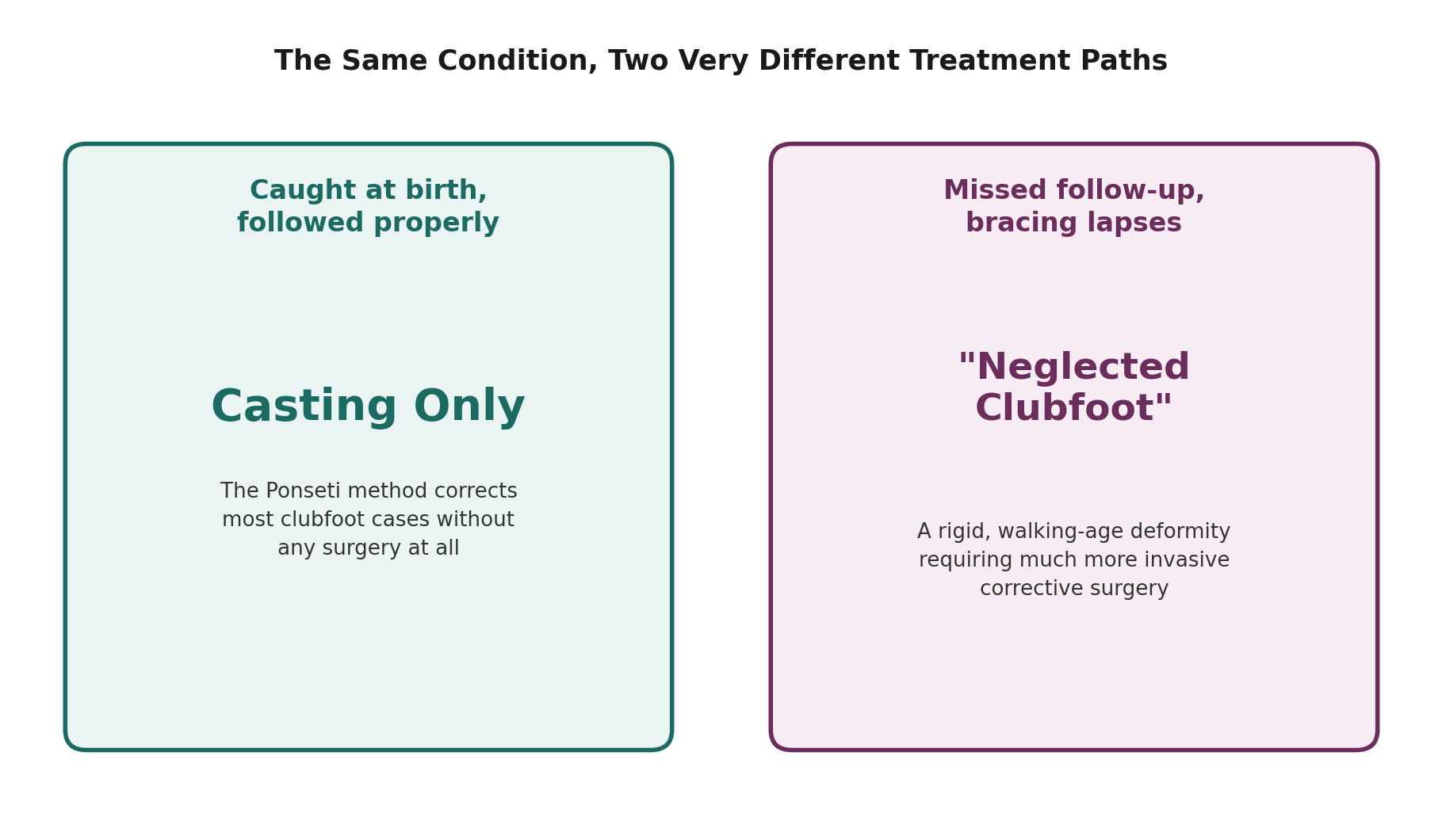 The Same Condition, Two Very Different Treatment Paths

Caught at birth, followed properly

Casting Only

The Ponseti method corrects most clubfoot cases without any surgery at all

Missed follow-up, bracing lapses

"Neglected Clubfoot"

A rigid, walking-age deformity requiring much more invasive corrective surgery